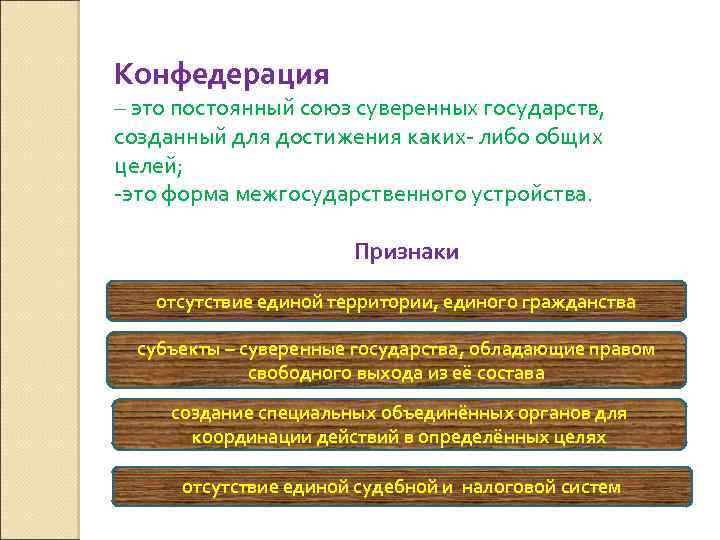 Конфедерация
– это постоянный союз суверенных государств, созданный для достижения каких- либо общих целей;
-это форма межгосударственного устройства.

Признаки

отсутствие единой территории, единого гражданства

субъекты – суверенные государства, обладающие правом свободного выхода из её состава

создание специальных объединённых органов для координации действий в определённых целях

отсутствие единой судебной и налоговой систем